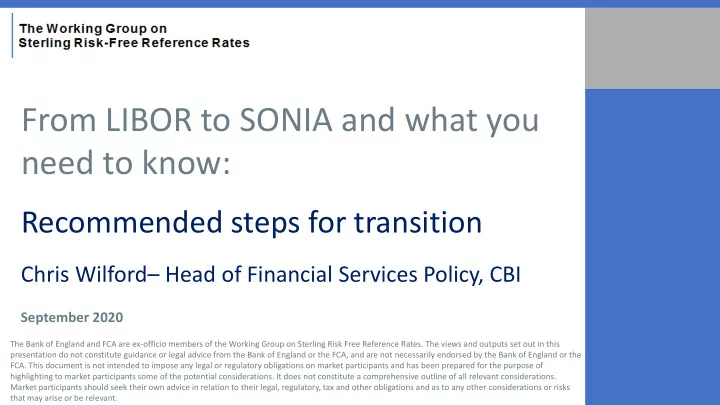 The Working Group on
Sterling Risk-Free Reference Rates

From LIBOR to SONIA and what you need to know:

Recommended steps for transition

Chris Wilford– Head of Financial Services Policy, CBI

September 2020

The Bank of England and FCA are ex-officio members of the Working Group on Sterling Risk Free Reference Rates. The views and outputs set out in this presentation do not constitute guidance or legal advice from the Bank of England or the FCA, and are not necessarily endorsed by the Bank of England or the FCA. This document is not intended to impose any legal or regulatory obligations on market participants and has been prepared for the purpose of highlighting to market participants some of the potential considerations. It does not constitute a comprehensive outline of all relevant considerations. Market participants should seek their own advice in relation to their legal, regulatory, tax and other obligations and as to any other considerations or risks that may arise or be relevant.